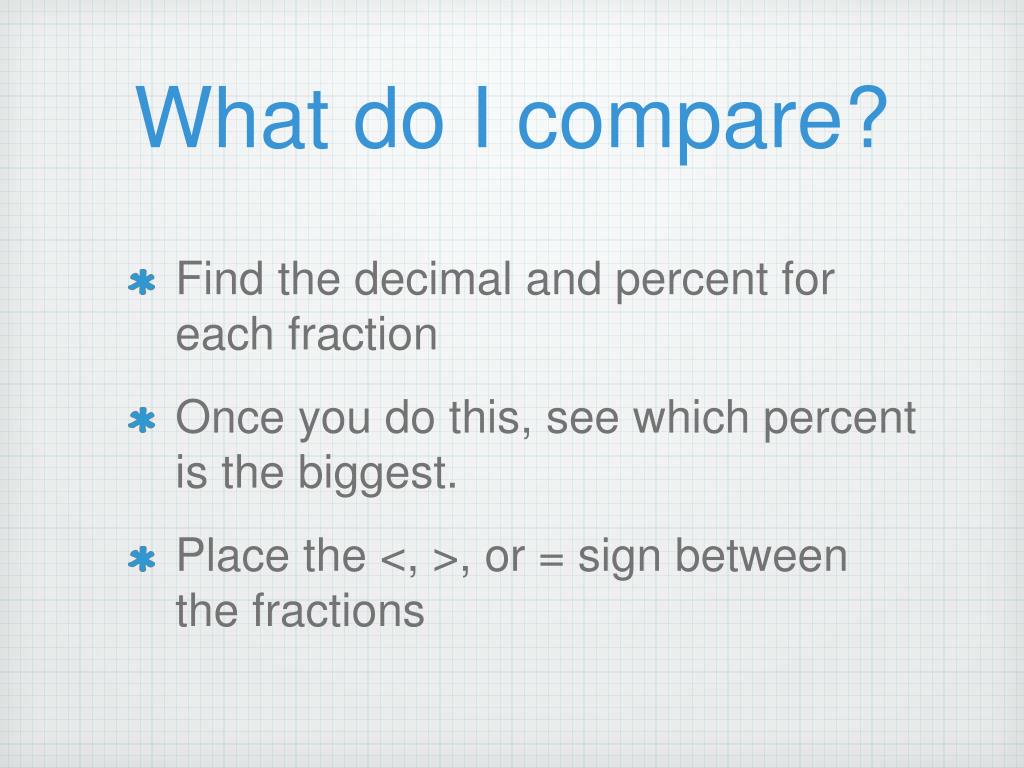 What do I compare?

* Find the decimal and percent for each fraction

* Once you do this, see which percent is the biggest.

* Place the <, >, or = sign between the fractions